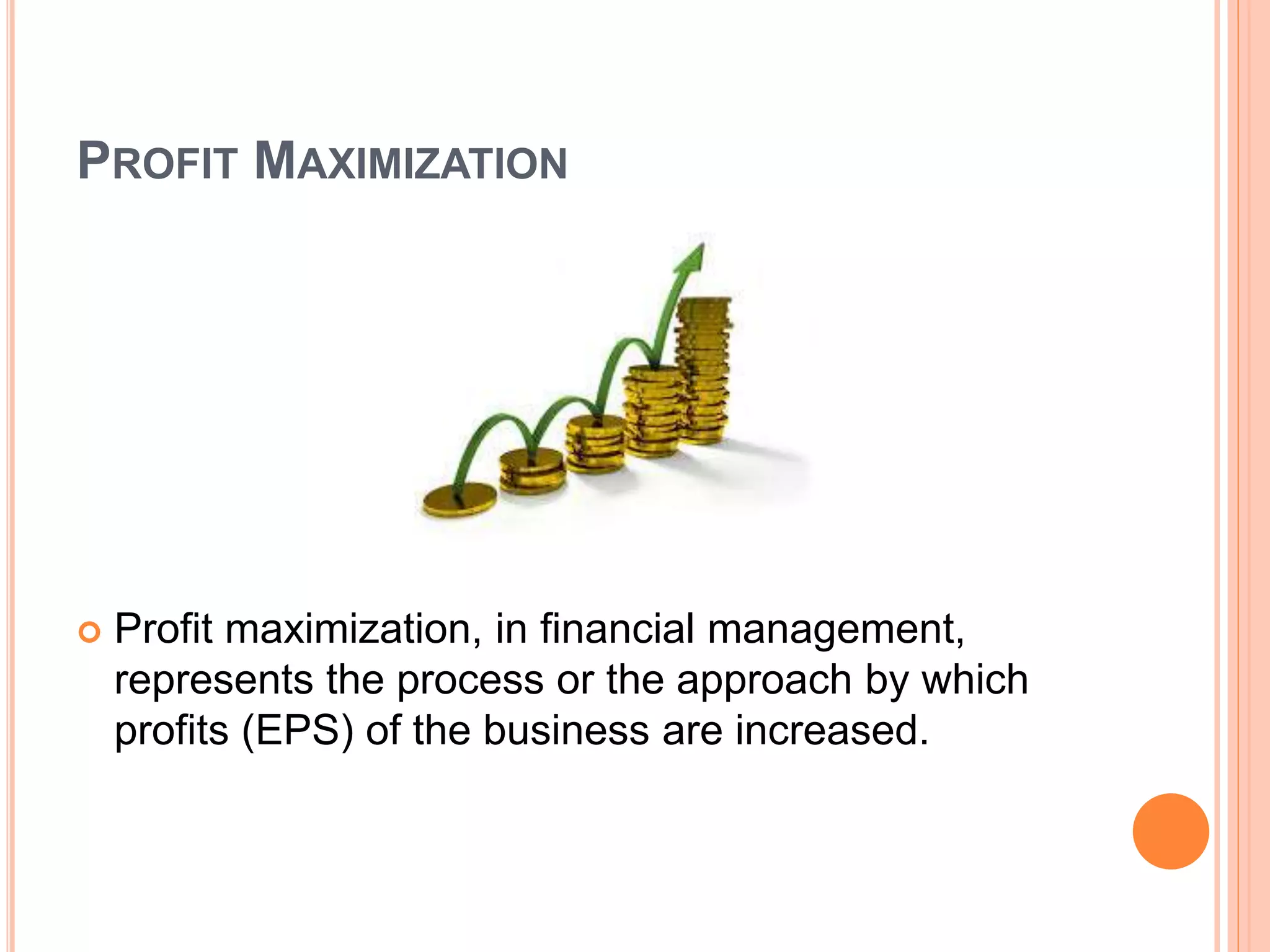 PROFIT MAXIMIZATION

Profit maximization, in financial management, represents the process or the approach by which profits (EPS) of the business are increased.